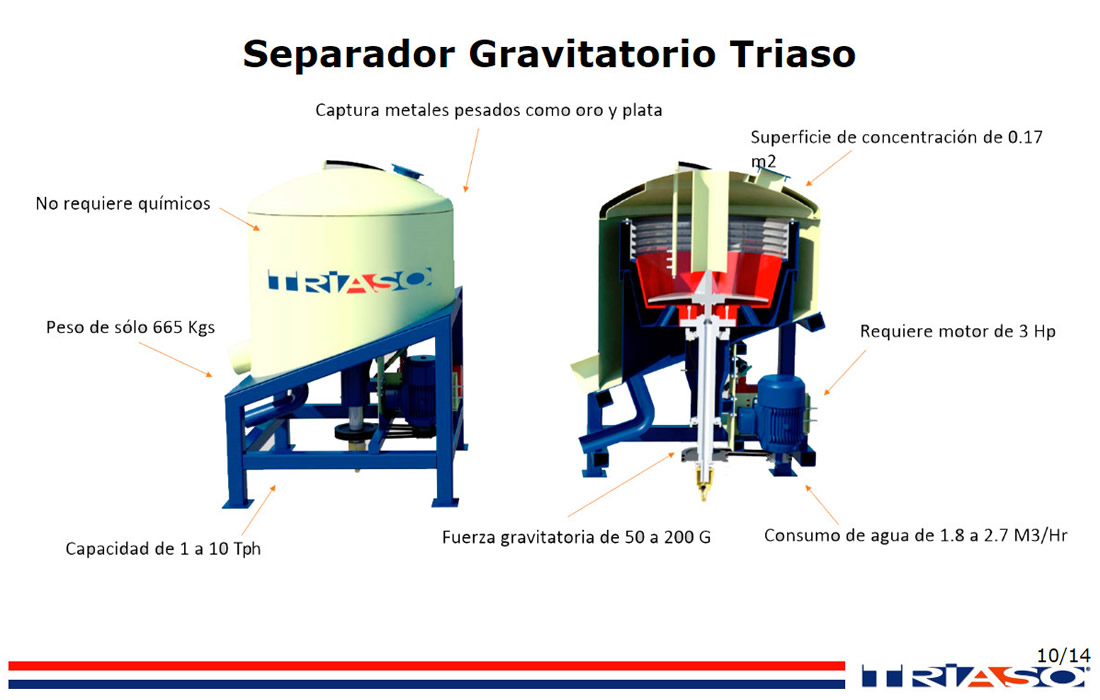 Separador Gravitatorio Triaso

Captura metales pesados como oro y plata

Superficie de concentración de 0.17 m2

No requiere químicos

TRIASO

Peso de sólo 665 Kgs

Requiere motor de 3 Hp

Capacidad de 1 a 10 Tph

Fuerza gravitatoria de 50 a 200 G

Consumo de agua de 1.8 a 2.7 M3/Hr

10/14

TRIASO